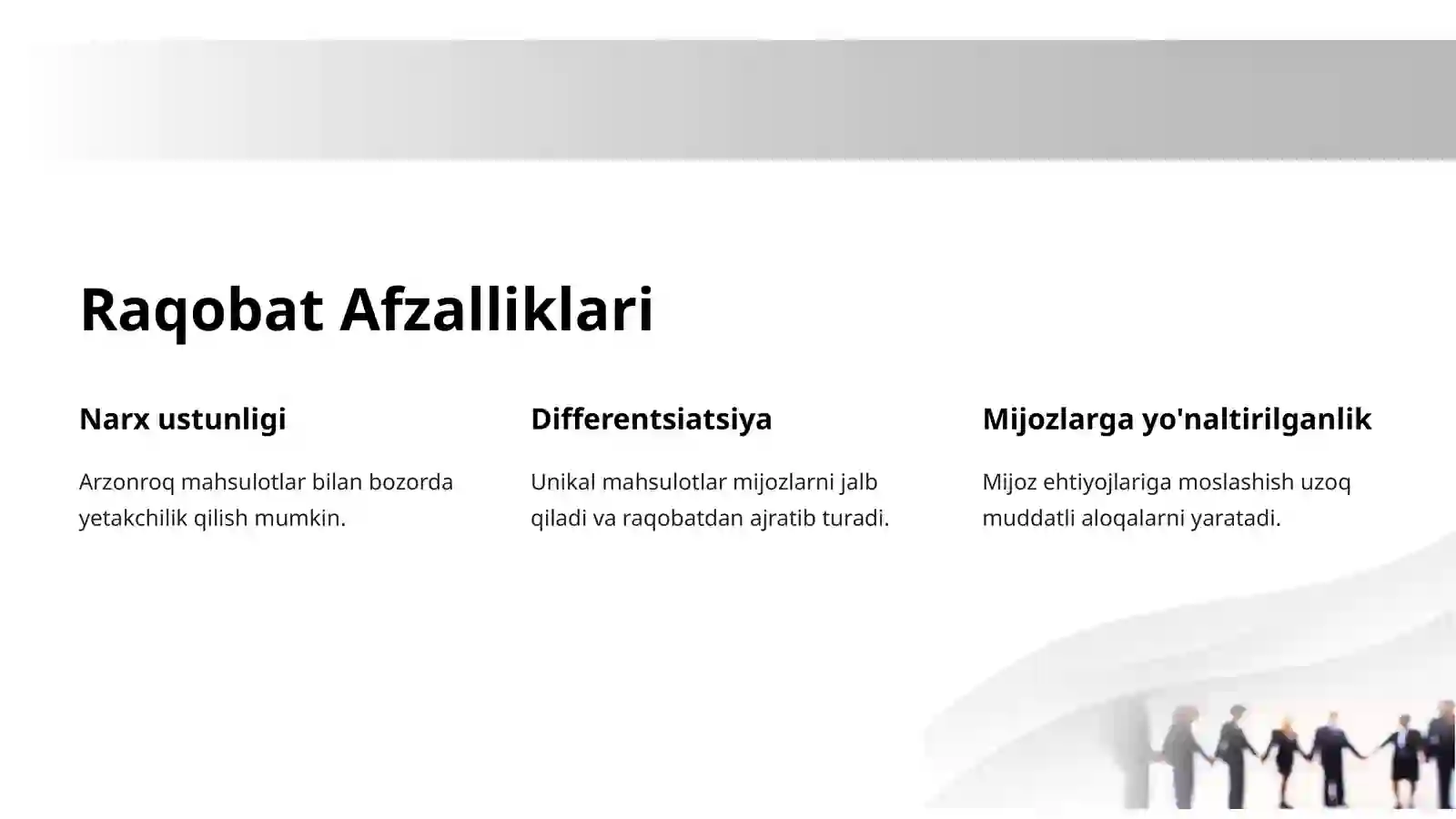 Raqobat Afzalliklari

Narx ustunligi

Arzonroq mahsulotlar bilan bozorda yetakchilik qilish mumkin.

Differentsiatsiya

Unikal mahsulotlar mijozlarni jalb qiladi va raqobatdan ajratib turadi.

Mijozlarga yo'naltirilganlik

Mijoz ehtiyojlariga moslashish uzoq muddatli aloqalarni yaratadi.